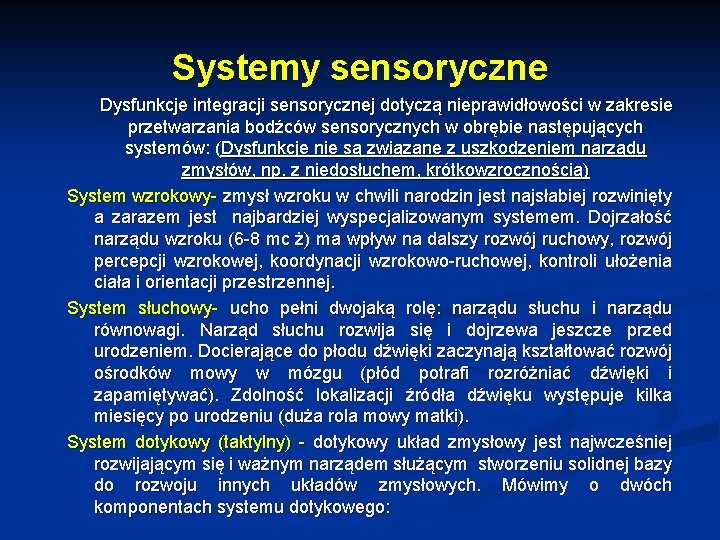 Systemy sensoryczne

Dysfunkcje integracji sensorycznej dotyczą nieprawidłowości w zakresie przetwarzania bodźców sensorycznych w obrębie następujących systemów: (Dysfunkcje nie są związane z uszkodzeniem narządu zmysłów, np. z niedosłuchem, krótkowzrocznością)

System wzrokowy- zmysł wzroku w chwili narodzin jest najsłabiej rozwinięty a zarazem jest najbardziej wyspecjalizowanym systemem. Dojrzałość narządu wzroku (6-8 mc ż) ma wpływ na dalszy rozwój ruchowy, rozwój percepcji wzrokowej, koordynacji wzrokowo-ruchowej, kontroli ułożenia ciała i orientacji przestrzennej.

System słuchowy- ucho pełni dwojaką rolę: narządu słuchu i narządu równowagi. Narząd słuchu rozwija się i dojrzewa jeszcze przed urodzeniem. Docierające do płodu dźwięki zaczynają kształtować rozwój ośrodków mowy w mózgu (płód potrafi rozróżniać dźwięki i zapamiętywać). Zdolność lokalizacji źródła dźwięku występuje kilka miesięcy po urodzeniu (duża rola mowy matki).

System dotykowy (taktylny) - dotykowy układ zmysłowy jest najwcześniej rozwijającym się i ważnym narządem służącym stworzeniu solidnej bazy do rozwoju innych układów zmysłowych. Mówimy o dwóch komponentach systemu dotykowego: